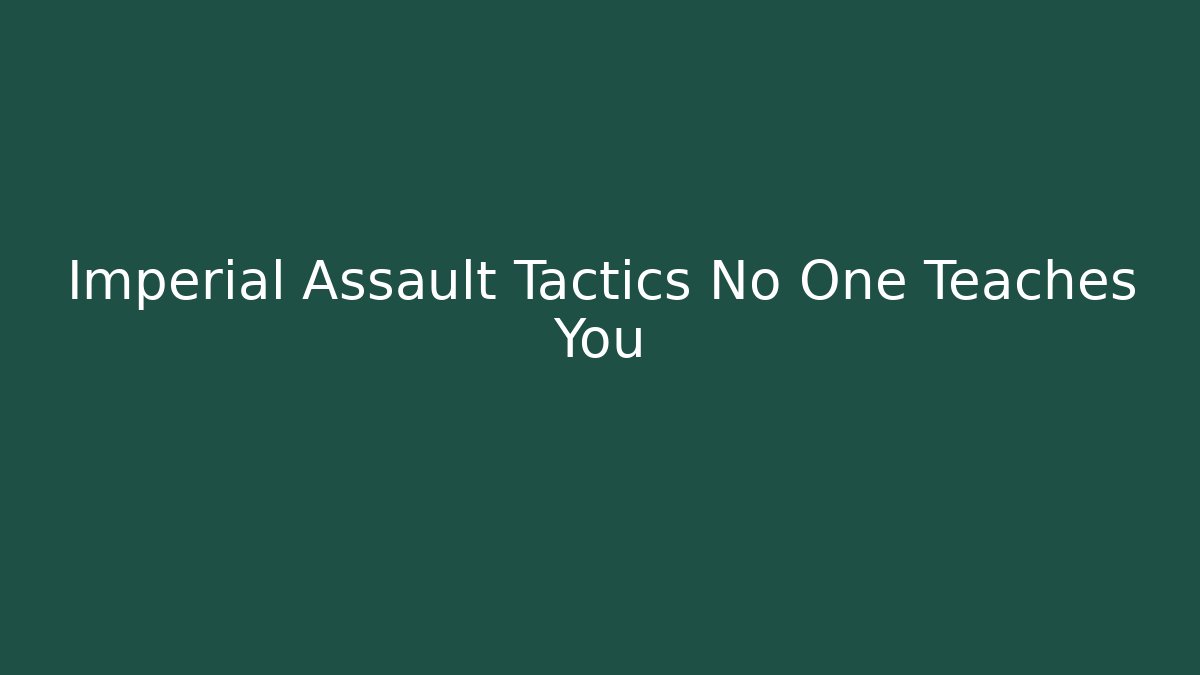 Imperial Assault Tactics No One Teaches You